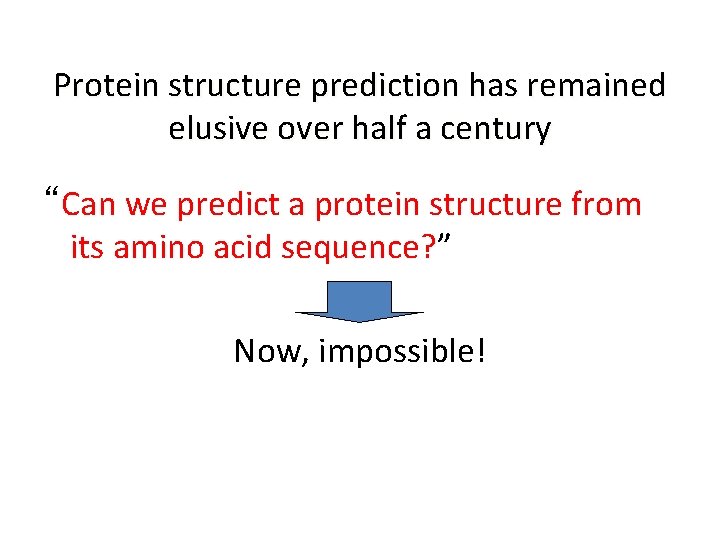 Protein structure prediction has remained elusive over half a century

“Can we predict a protein structure from its amino acid sequence?”

Now, impossible!